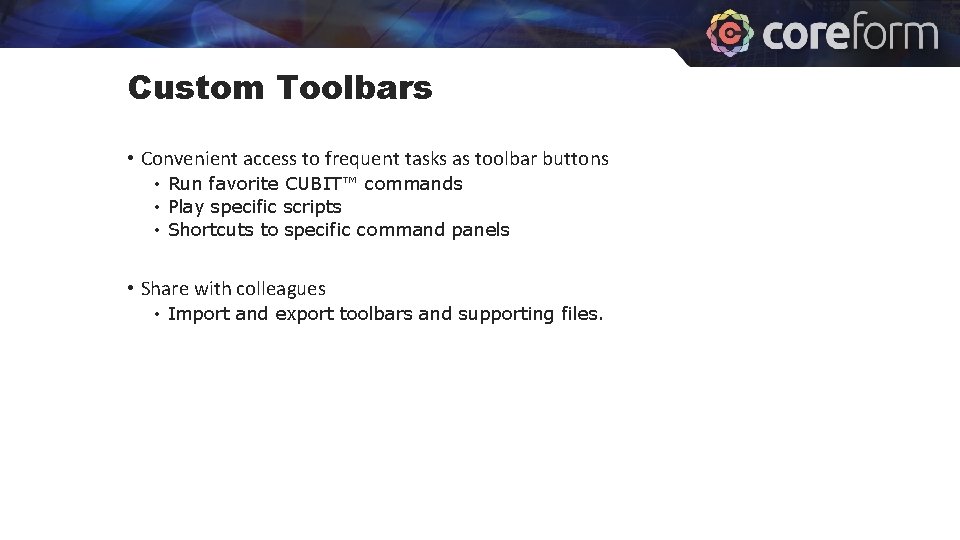 coreform

Custom Toolbars

• Convenient access to frequent tasks as toolbar buttons
• Run favorite CUBIT™ commands
• Play specific scripts
• Shortcuts to specific command panels

• Share with colleagues
• Import and export toolbars and supporting files.